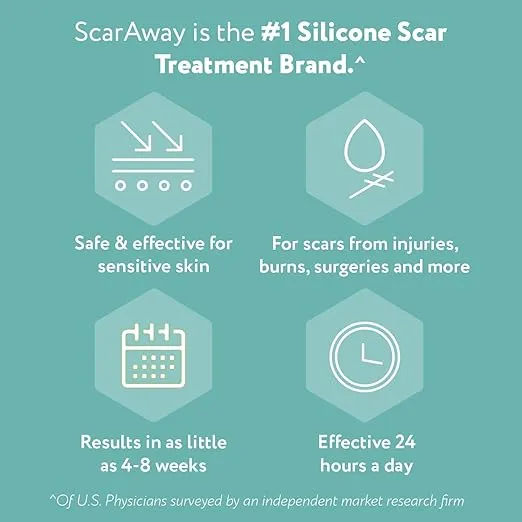 ScarAway is the #1 Silicone Scar Treatment Brand.^

Safe & effective for sensitive skin

For scars from injuries, burns, surgeries and more

Results in as little as 4-8 weeks

Effective 24 hours a day

^Of U.S. Physicians surveyed by an independent market research firm